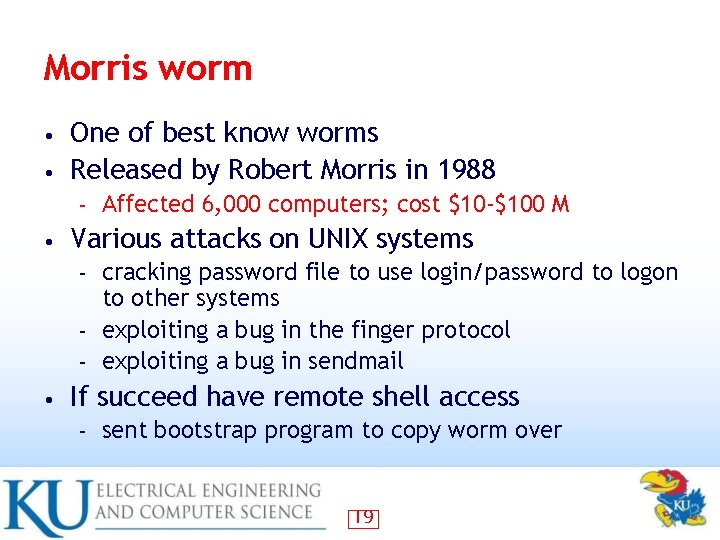 Morris worm

• One of best know worms
• Released by Robert Morris in 1988
 - Affected 6,000 computers; cost \$10-\$100 M
• Various attacks on UNIX systems
 - cracking password file to use login/password to logon to other systems
 - exploiting a bug in the finger protocol
 - exploiting a bug in sendmail
• If succeed have remote shell access
 - sent bootstrap program to copy worm over

KU ELECTRICAL ENGINEERING AND COMPUTER SCIENCE

19

KU